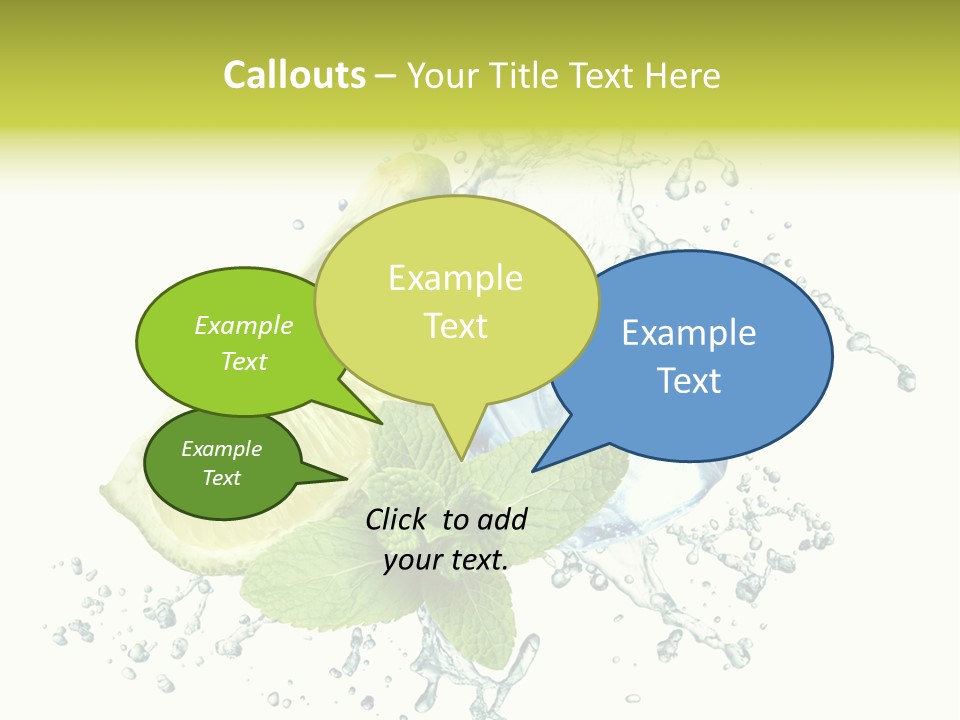 Callouts – Your Title Text Here

Example Text

Example Text

Example Text

Example Text

Click to add your text.